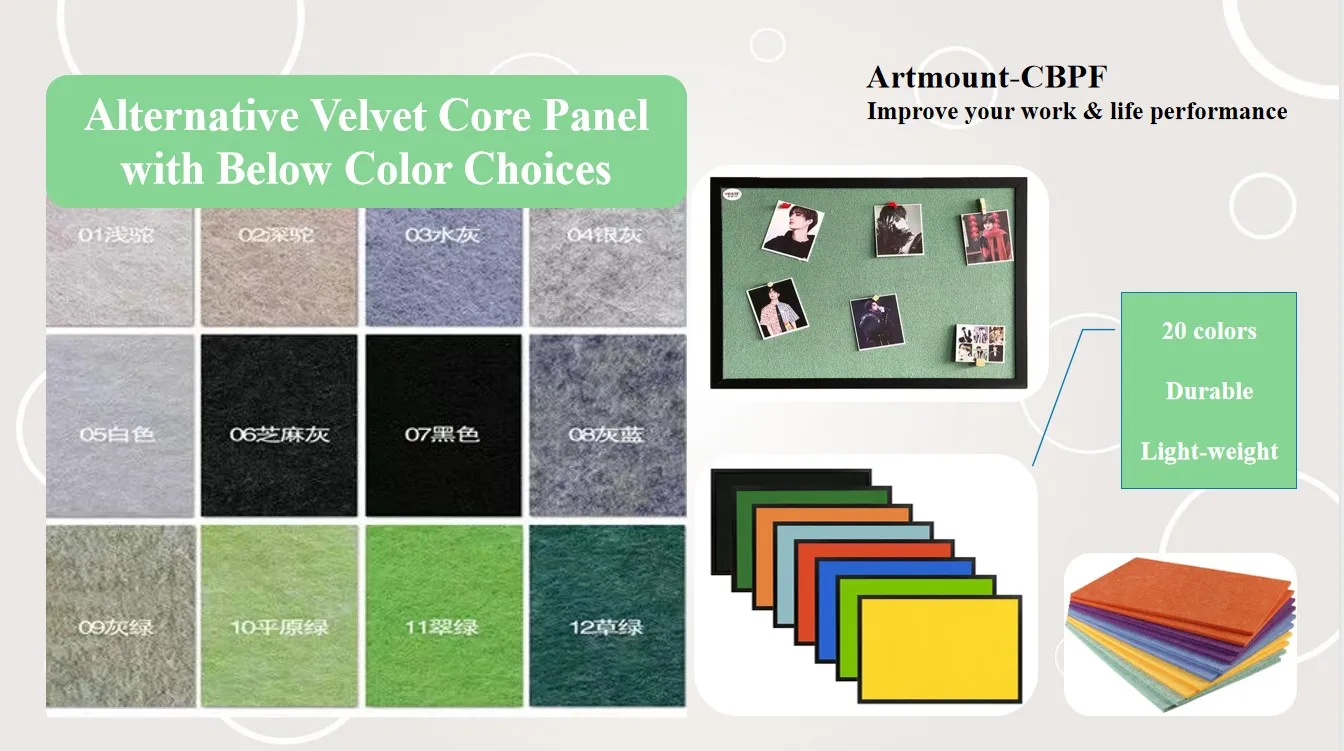 Alternative Velvet Core Panel with Below Color Choices

01浅驼
02深驼
03水灰
04银灰
05白色
06芝麻灰
07黑色
08灰蓝
09灰绿
10平原绿
11翠绿
12草绿

Artmount-CBPF
Improve your work & life performance

20 colors
Durable
Light-weight